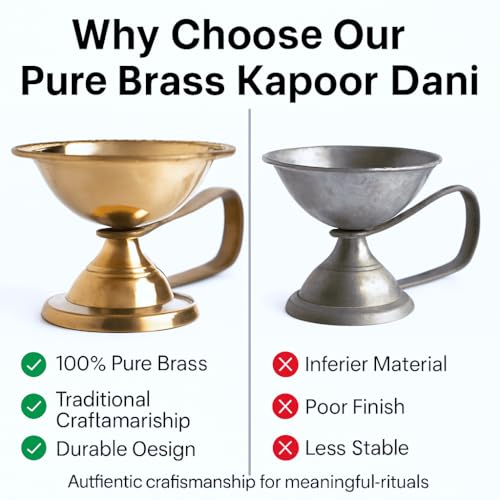 Why Choose Our Pure Brass Kapoor Dani

100% Pure Brass

Traditional Craftamariship

Durable Oesign

Inferier Material

Poor Finish

Less Stable

Autfientic crafismanship for meaningful-rituals